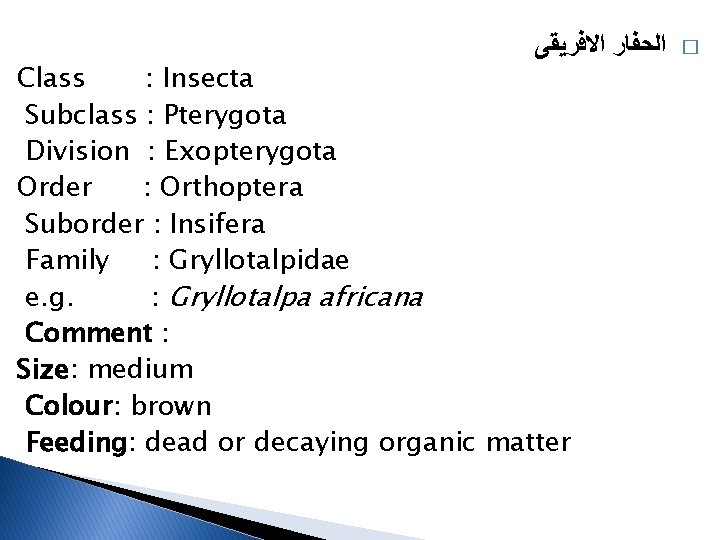 الحفار الافريقى

Class : Insecta
Subclass : Pterygota
Division : Exopterygota
Order : Orthoptera
Suborder : Insifera
Family : Gryllotalpidae
e.g. : Gryllotalpa africana
Comment :
Size: medium
Colour: brown
Feeding: dead or decaying organic matter